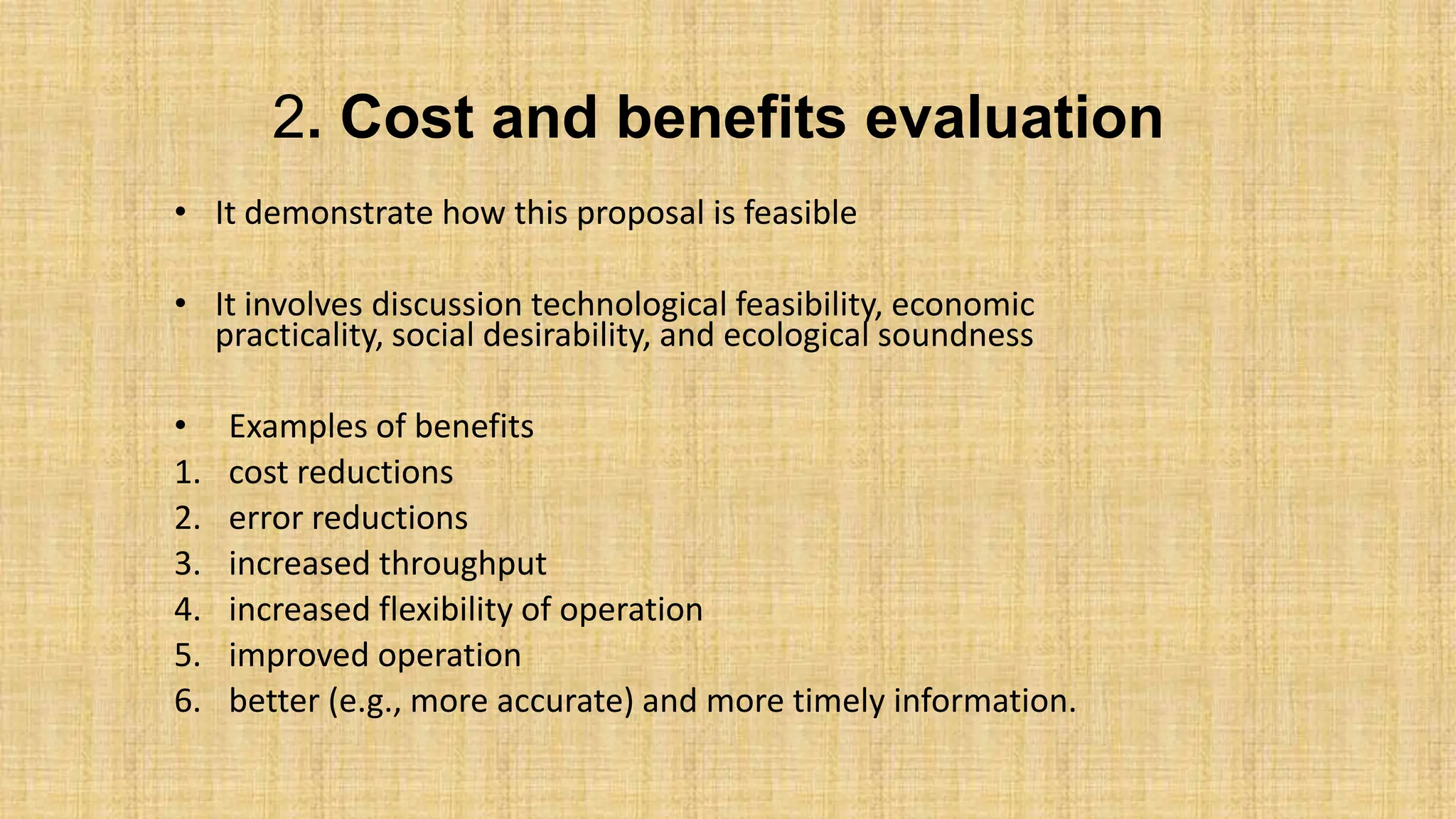 2. Cost and benefits evaluation

• It demonstrate how this proposal is feasible

• It involves discussion technological feasibility, economic practicality, social desirability, and ecological soundness

• Examples of benefits
1. cost reductions
2. error reductions
3. increased throughput
4. increased flexibility of operation
5. improved operation
6. better (e.g., more accurate) and more timely information.